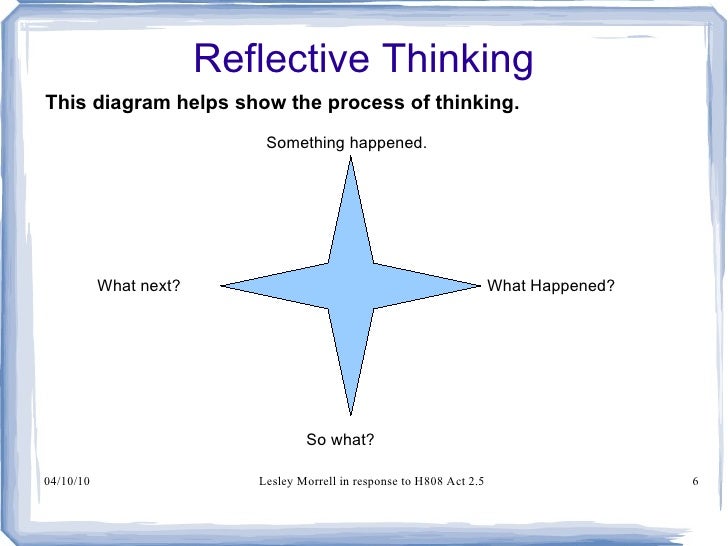 Reflective Thinking

This diagram helps show the process of thinking.

Something happened.

What next?

What Happened?

So what?

04/10/10

Lesley Morrell in response to H808 Act 2.5

6